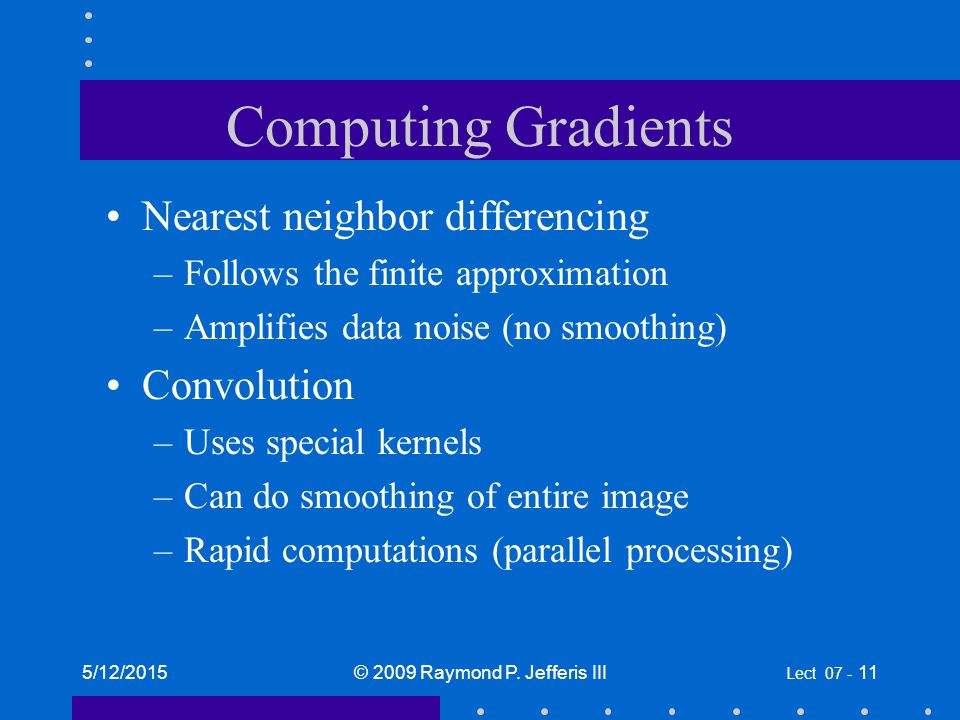 Computing Gradients

• Nearest neighbor differencing
– Follows the finite approximation
– Amplifies data noise (no smoothing)

• Convolution
– Uses special kernels
– Can do smoothing of entire image
– Rapid computations (parallel processing)

5/12/2015

© 2009 Raymond P. Jefferis III

Lect 07 - 11